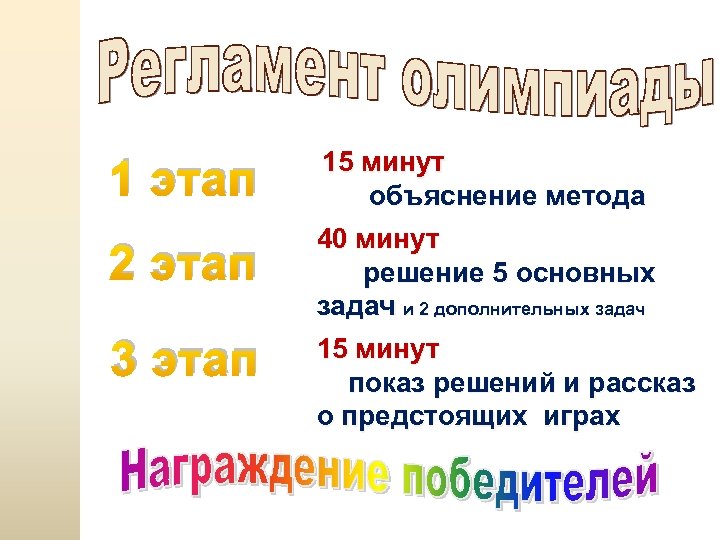 Регламент олимпиады

1 этап

15 минут
объяснение метода

2 этап

40 минут
решение 5 основных задач и 2 дополнительных задач

3 этап

15 минут
показ решений и рассказ о предстоящих играх

Награждение победителей